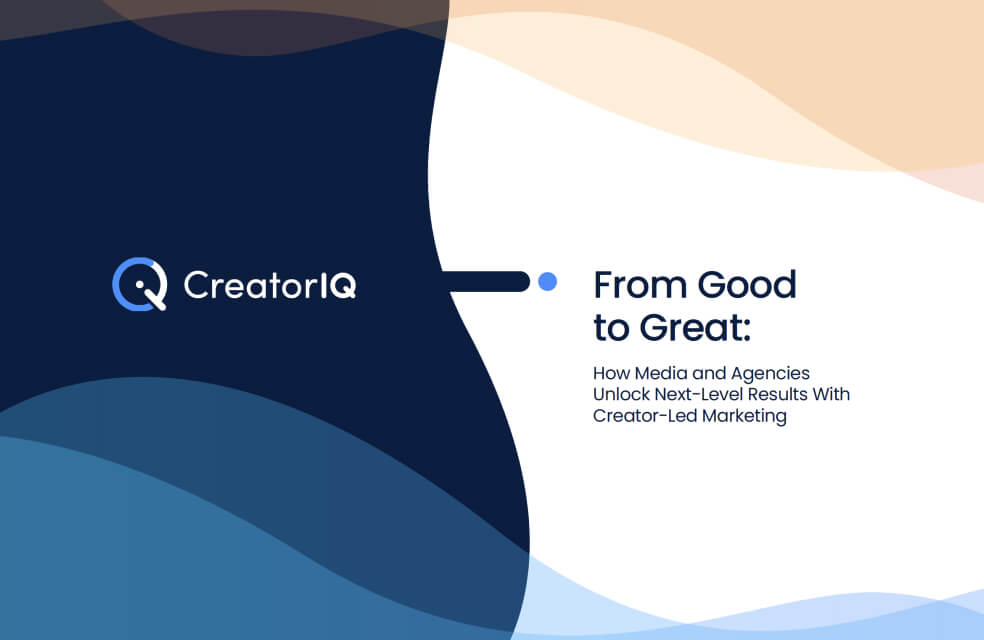 CreatorIQ

From Good to Great:

How Media and Agencies Unlock Next-Level Results With Creator-Led Marketing